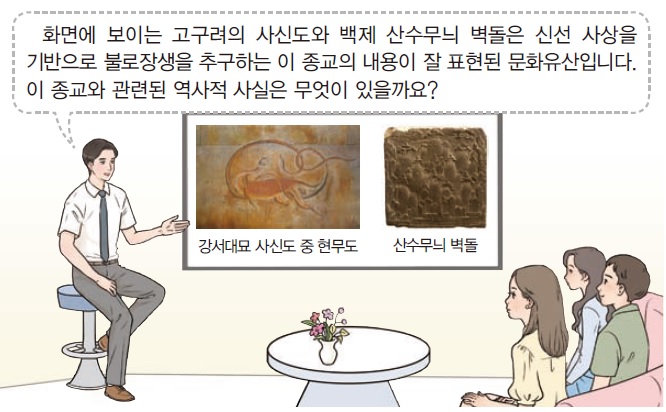 화면에 보이는 고구려의 사신도와 백제 산수무늬 벽돌은 신선 사상을 기반으로 불로장생을 추구하는 이 종교의 내용이 잘 표현된 문화유산입니다. 이 종교와 관련된 역사적 사실은 무엇이 있을까요?

강서대묘 사신도 중 현무도

산수무늬 벽돌